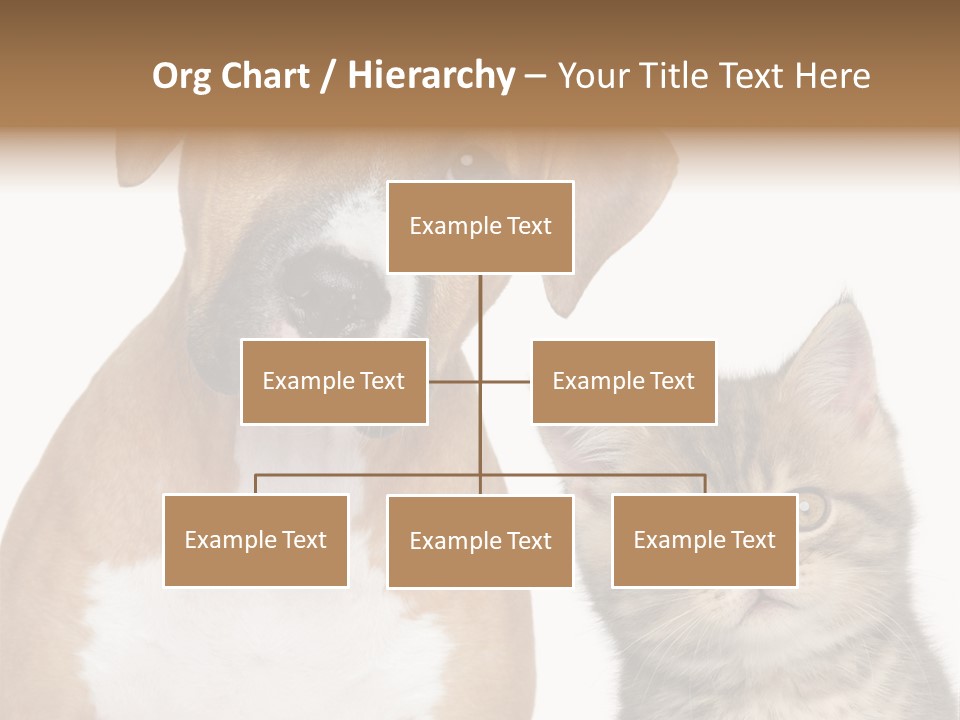 Org Chart / Hierarchy – Your Title Text Here

Example Text

Example Text

Example Text

Example Text

Example Text

Example Text